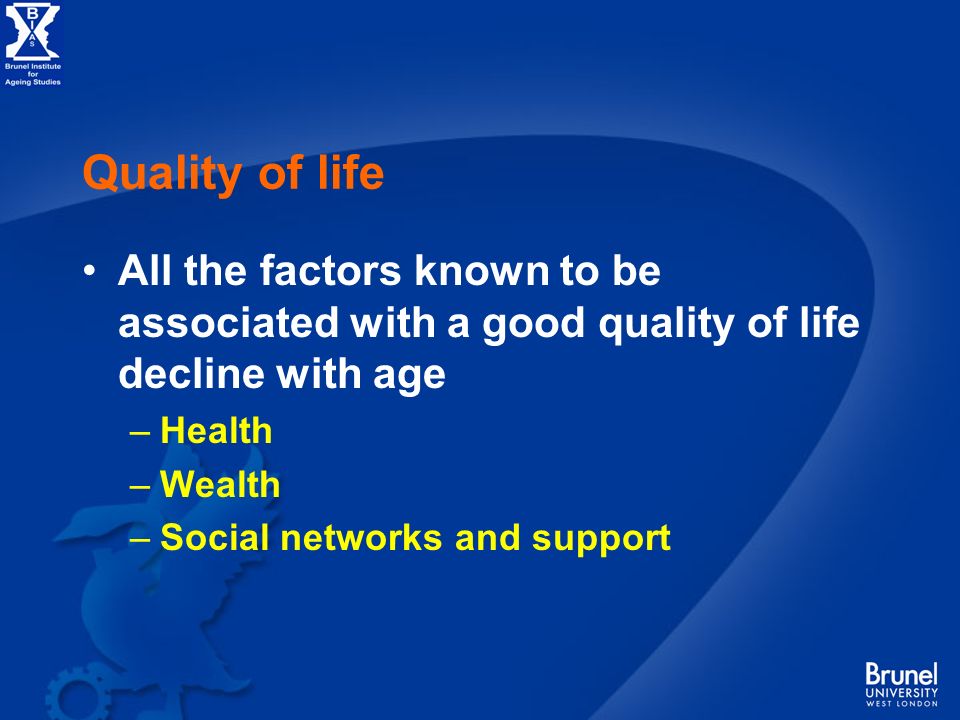 B I A S
Brunel Institute for Ageing Studies

Quality of life

• All the factors known to be associated with a good quality of life decline with age
– Health
– Wealth
– Social networks and support

Brunel UNIVERSITY WEST LONDON